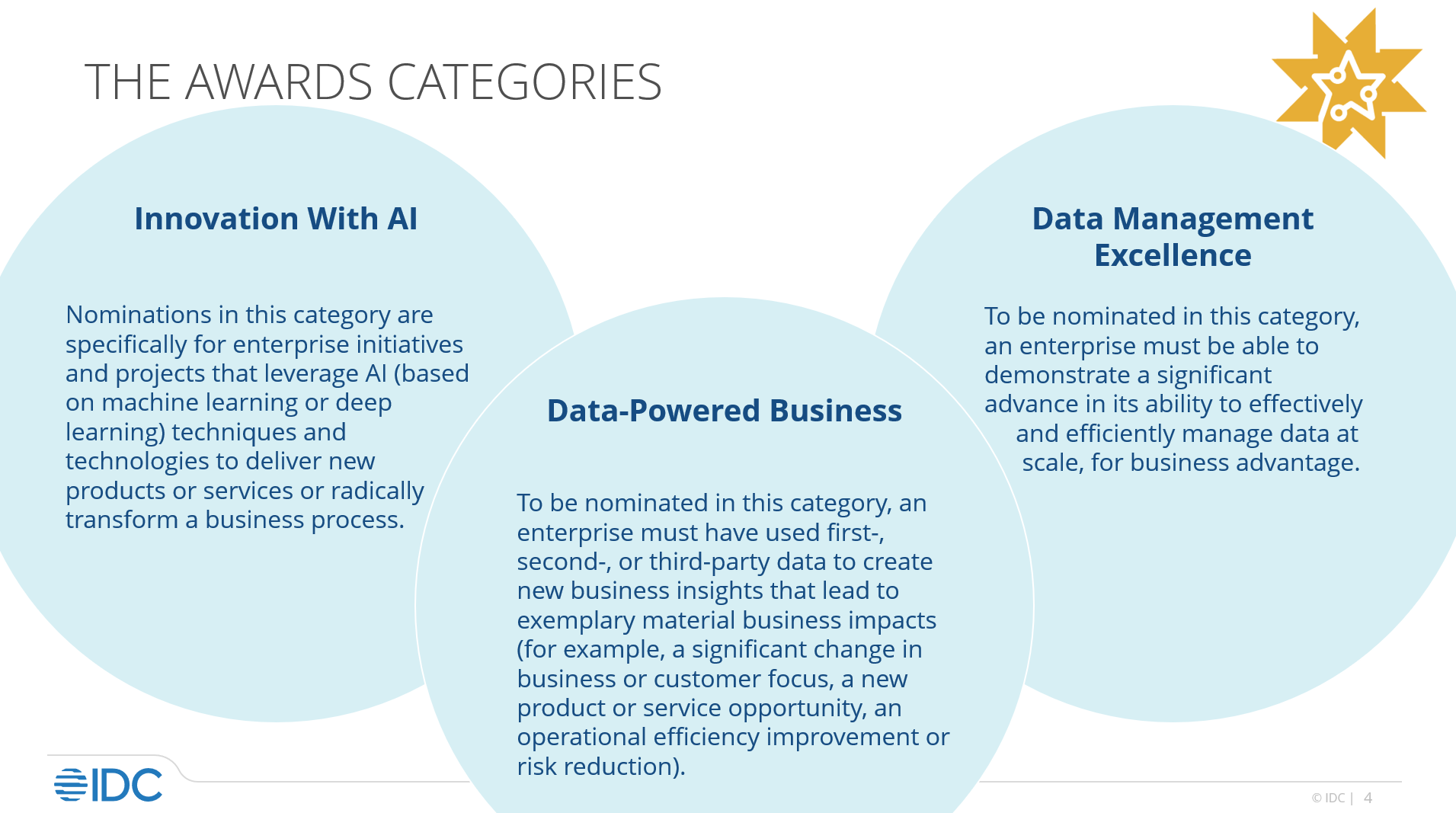 THE AWARDS CATEGORIES

Innovation With AI

Nominations in this category are specifically for enterprise initiatives and projects that leverage AI (based on machine learning or deep learning) techniques and technologies to deliver new products or services or radically transform a business process.

Data-Powered Business

To be nominated in this category, an enterprise must have used first-, second-, or third-party data to create new business insights that lead to exemplary material business impacts (for example, a significant change in business or customer focus, a new product or service opportunity, an operational efficiency improvement or risk reduction).

Data Management Excellence

To be nominated in this category, an enterprise must be able to demonstrate a significant advance in its ability to effectively and efficiently manage data at scale, for business advantage.

IDC

© IDC | 4